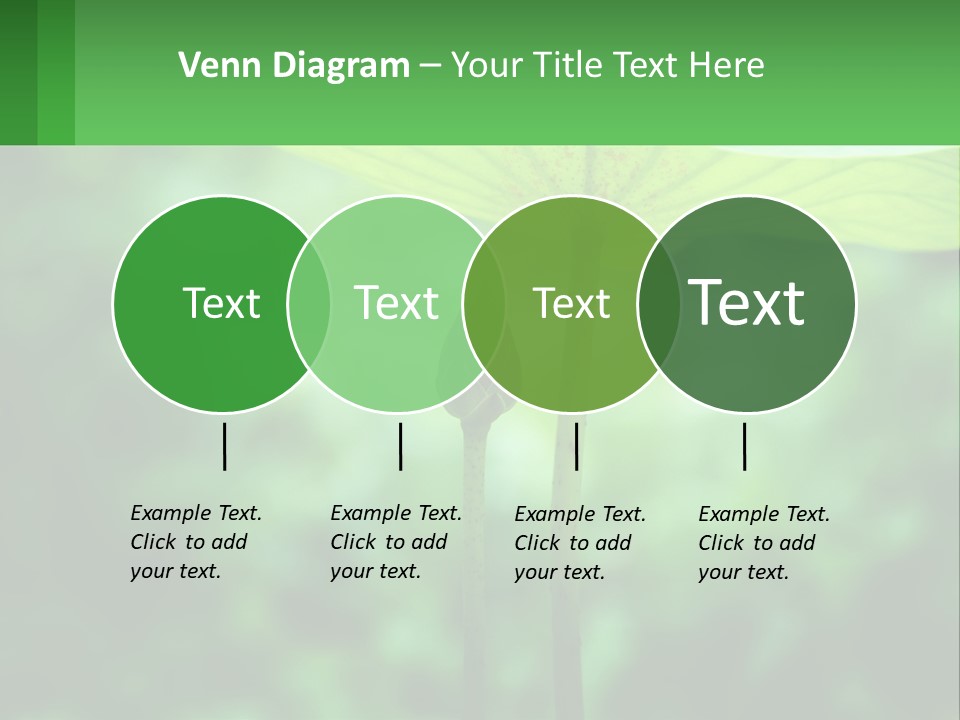 Venn Diagram – Your Title Text Here

Text

Text

Text

Text

Example Text. Click to add your text.

Example Text. Click to add your text.

Example Text. Click to add your text.

Example Text. Click to add your text.